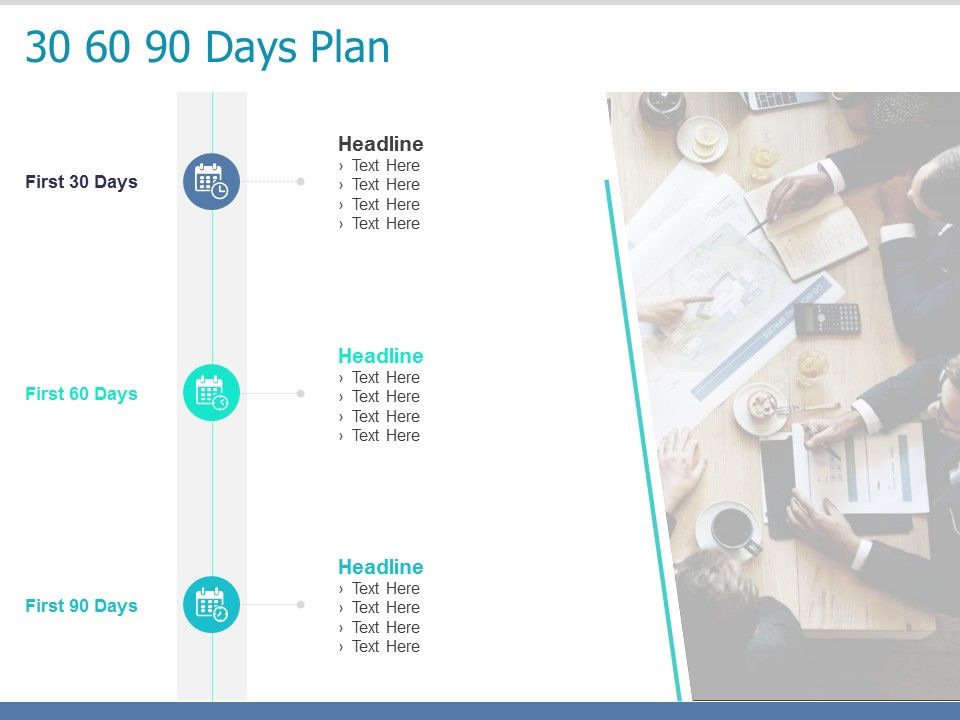 30 60 90 Days Plan

First 30 Days

Headline
› Text Here
› Text Here
› Text Here
› Text Here

First 60 Days

Headline
› Text Here
› Text Here
› Text Here
› Text Here

First 90 Days

Headline
› Text Here
› Text Here
› Text Here
› Text Here